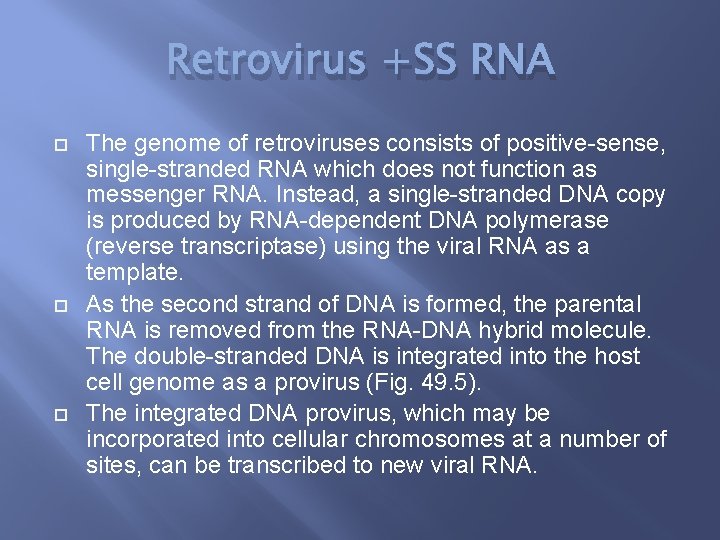 Retrovirus +SS RNA

The genome of retroviruses consists of positive-sense, single-stranded RNA which does not function as messenger RNA. Instead, a single-stranded DNA copy is produced by RNA-dependent DNA polymerase (reverse transcriptase) using the viral RNA as a template.

As the second strand of DNA is formed, the parental RNA is removed from the RNA-DNA hybrid molecule. The double-stranded DNA is integrated into the host cell genome as a provirus (Fig. 49.5).

The integrated DNA provirus, which may be incorporated into cellular chromosomes at a number of sites, can be transcribed to new viral RNA.